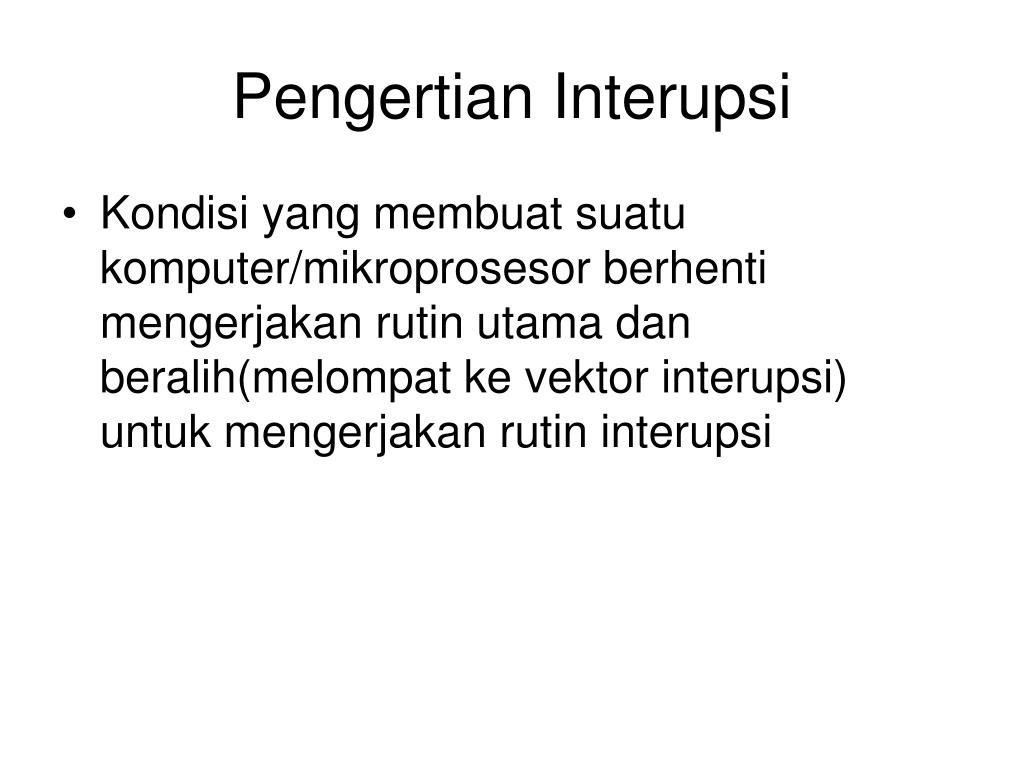 Pengertian Interupsi

• Kondisi yang membuat suatu komputer/mikroprosesor berhenti mengerjakan rutin utama dan beralih(melompat ke vektor interupsi) untuk mengerjakan rutin interupsi